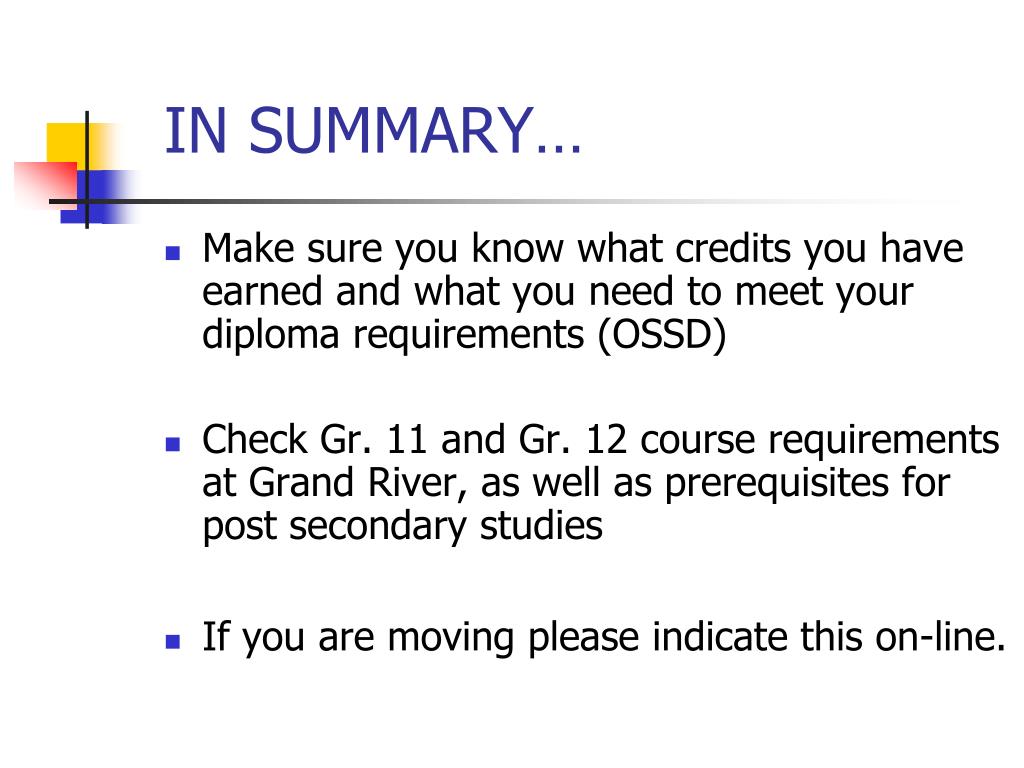 IN SUMMARY…

- Make sure you know what credits you have earned and what you need to meet your diploma requirements (OSSD)

- Check Gr. 11 and Gr. 12 course requirements at Grand River, as well as prerequisites for post secondary studies

- If you are moving please indicate this on-line.